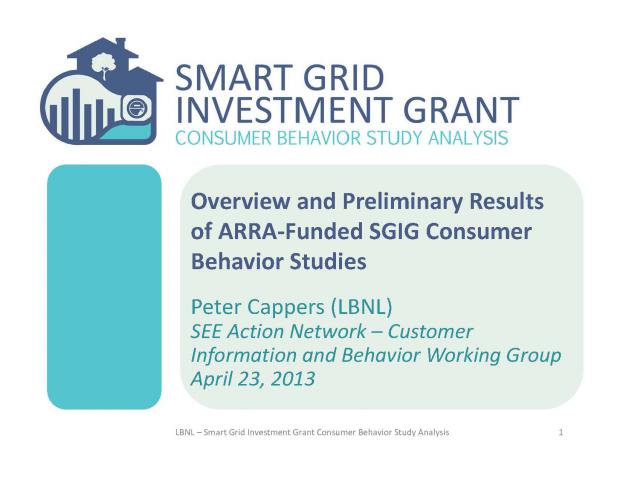 SMART GRID
INVESTMENT GRANT
CONSUMER BEHAVIOR STUDY ANALYSIS

Overview and Preliminary Results of ARRA-Funded SGIG Consumer Behavior Studies

Peter Cappers (LBNL)
SEE Action Network – Customer Information and Behavior Working Group
April 23, 2013

LBNL – Smart Grid Investment Grant Consumer Behavior Study Analysis

1